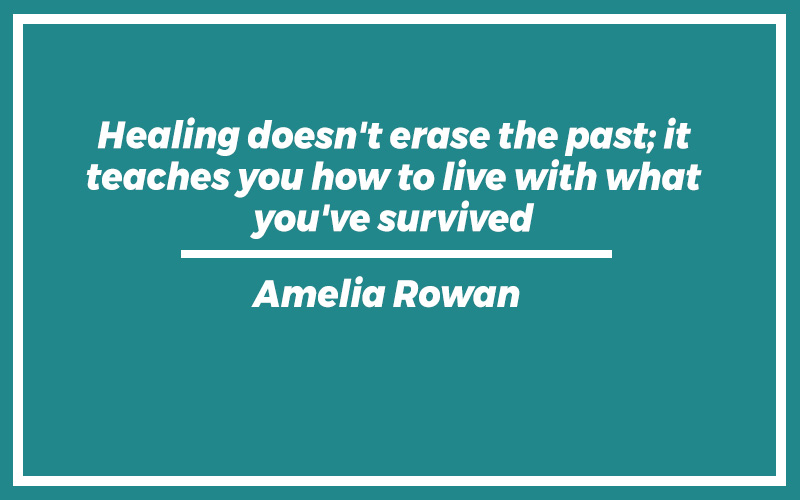 Healing doesn't erase the past; it teaches you how to live with what you've survived

Amelia Rowan